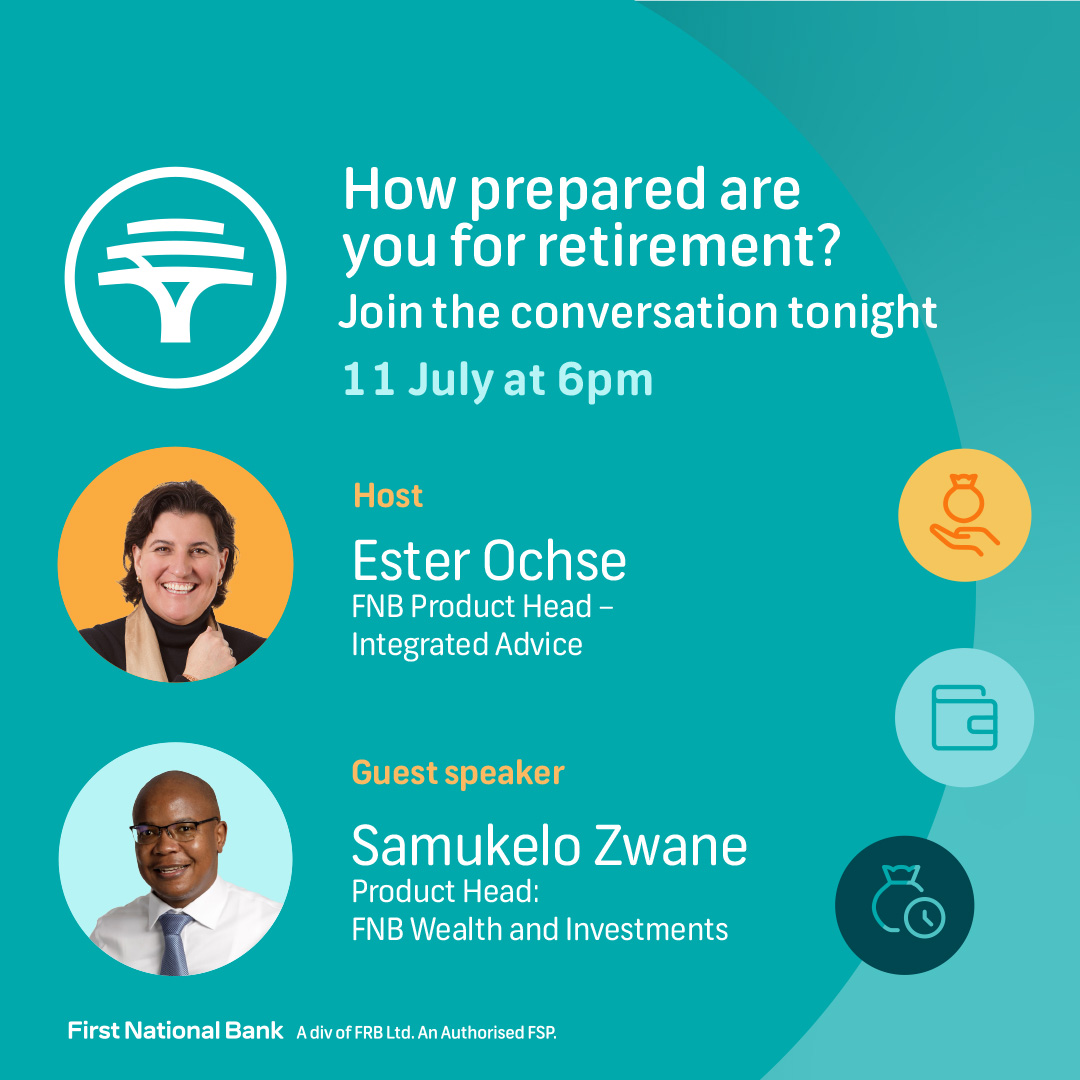 How prepared are you for retirement?
Join the conversation tonight
11 July at 6pm

Host
Ester Ochse
FNB Product Head – Integrated Advice

Guest speaker
Samukelo Zwane
Product Head: FNB Wealth and Investments

First National Bank A div of FRB Ltd. An Authorised FSP.